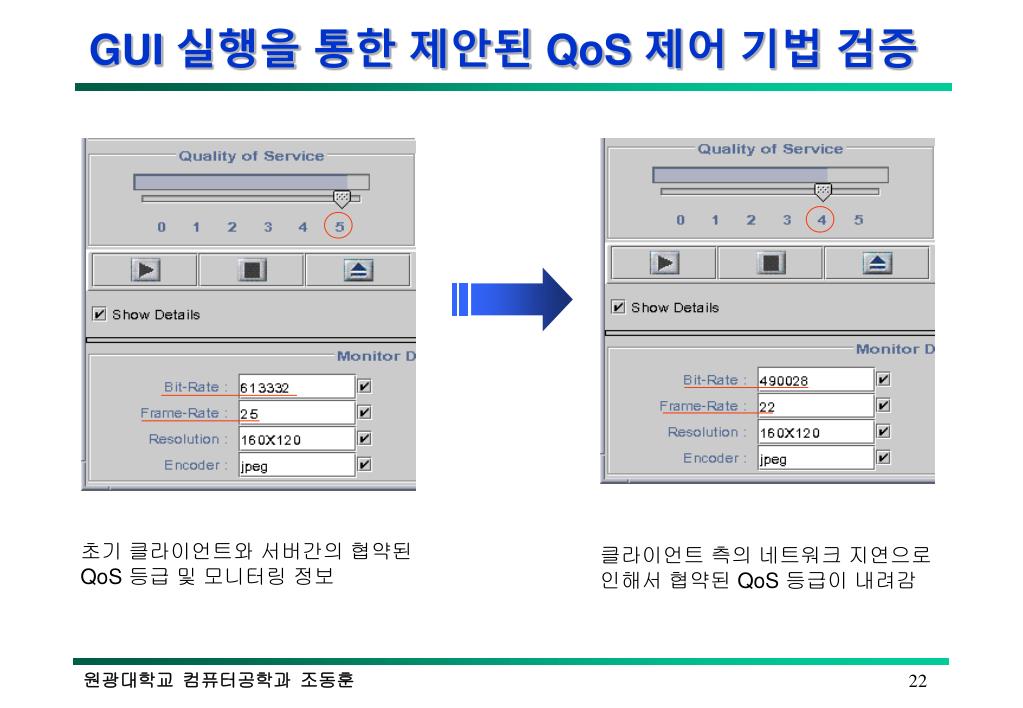 GUI 실행을 통한 제안된 QoS 제어 기법 검증

Quality of Service

0 1 2 3 4 5

Show Details

Monitor D

Bit-Rate : 613332

Frame-Rate : 25

Resolution : 160X120

Encoder : jpeg

Quality of Service

0 1 2 3 4 5

Show Details

Monitor D

Bit-Rate : 490028

Frame-Rate : 22

Resolution : 160X120

Encoder : jpeg

초기 클라이언트와 서버간의 협약된 QoS 등급 및 모니터링 정보

클라이언트 측의 네트워크 지연으로 인해서 협약된 QoS 등급이 내려감

원광대학교 컴퓨터공학과 조동훈

22